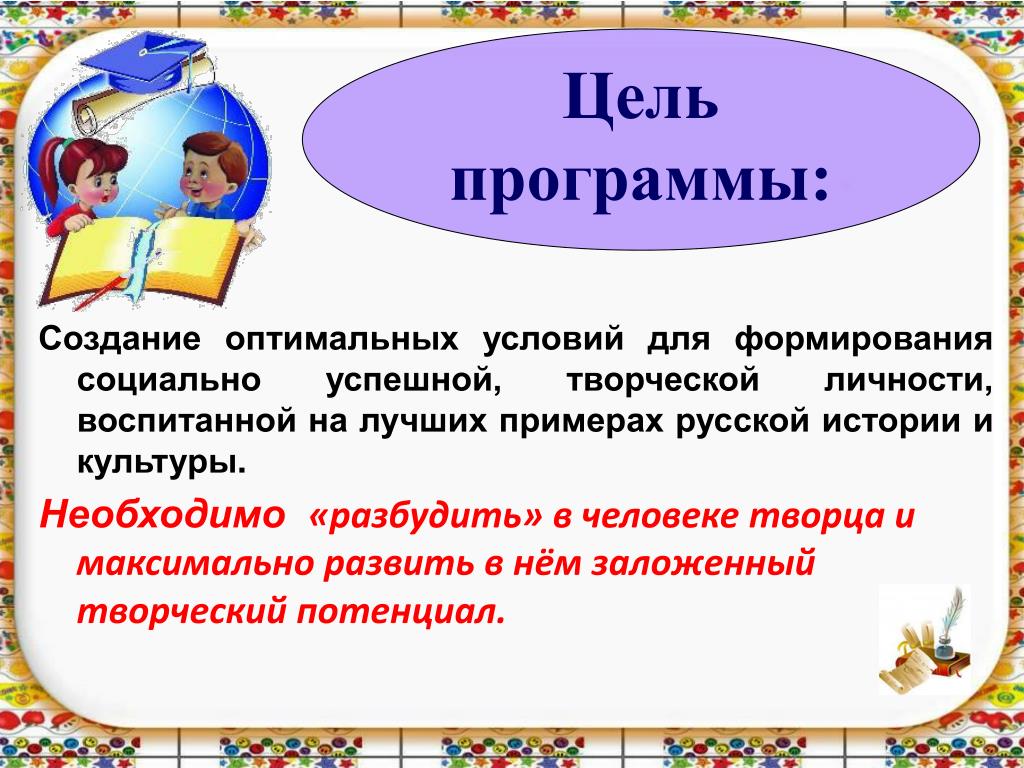 Цель программы:

Создание оптимальных условий для формирования социально успешной, творческой личности, воспитанной на лучших примерах русской истории и культуры.

Необходимо «разбудить» в человеке творца и максимально развить в нём заложенный творческий потенциал.